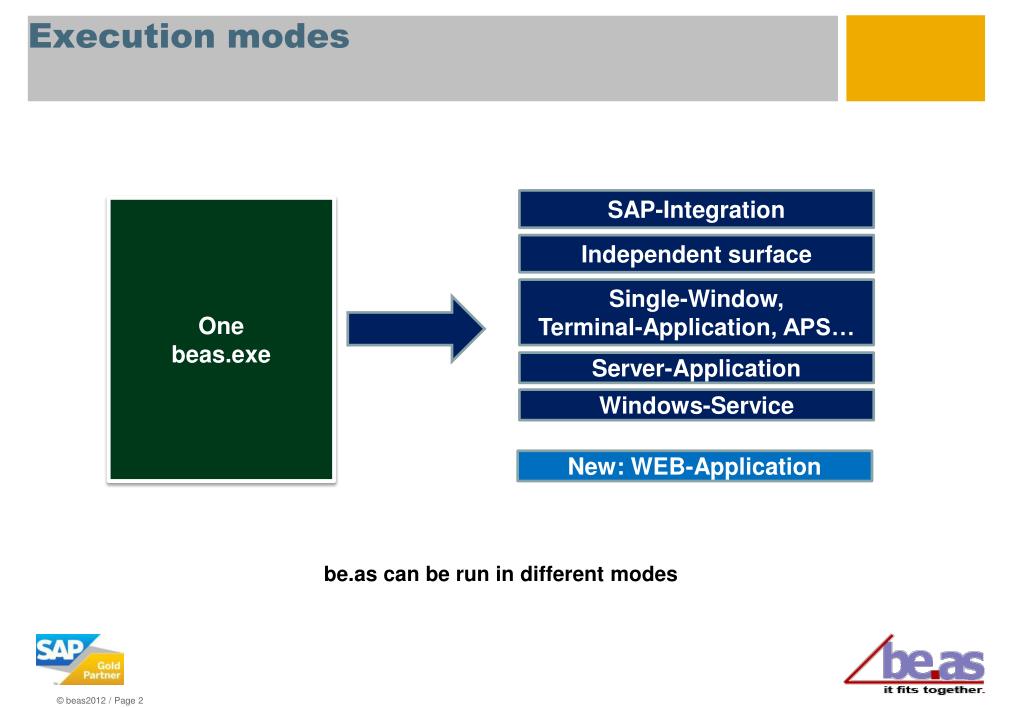 Execution modes

One
beas.exe

SAP-Integration

Independent surface

Single-Window,
Terminal-Application, APS…

Server-Application

Windows-Service

New: WEB-Application

be.as can be run in different modes

SAP Gold Partner

© beas2012 / Page 2

be.as
it fits together.